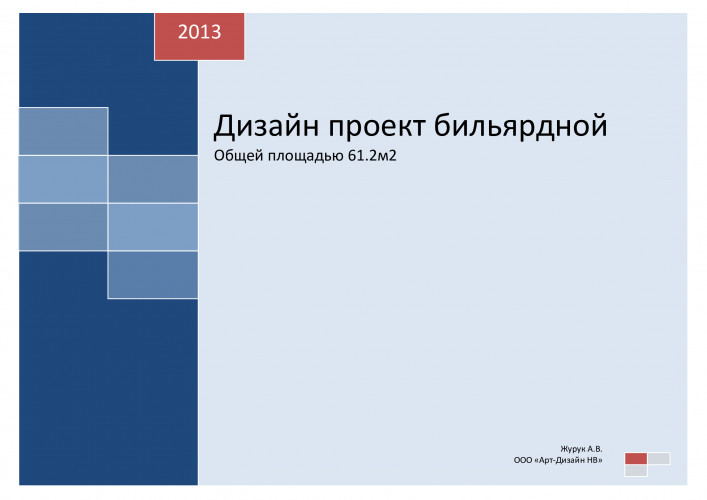 2013

Дизайн проект бильярдной

Общей площадью 61.2м2

Журук А.В.
ООО «Арт-Дизайн НВ»